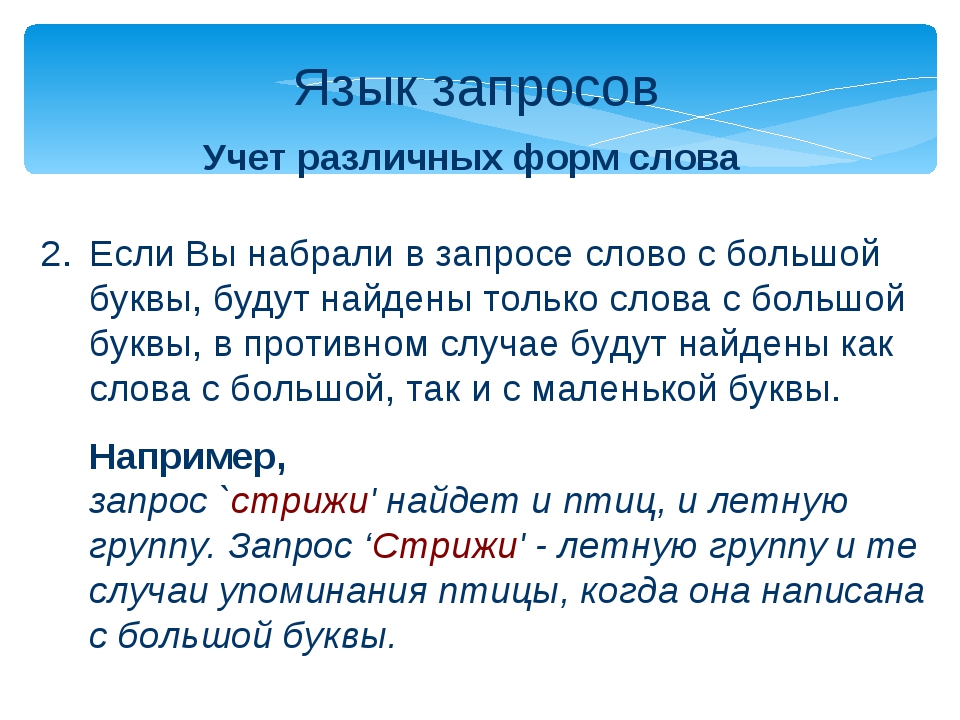 Язык запросов

Учет различных форм слова

2. Если Вы набрали в запросе слово с большой буквы, будут найдены только слова с большой буквы, в противном случае будут найдены как слова с большой, так и с маленькой буквы.

Например,
запрос `стрижи' найдет и птиц, и летную группу. Запрос ‘Стрижи' - летную группу и те случаи упоминания птицы, когда она написана с большой буквы.